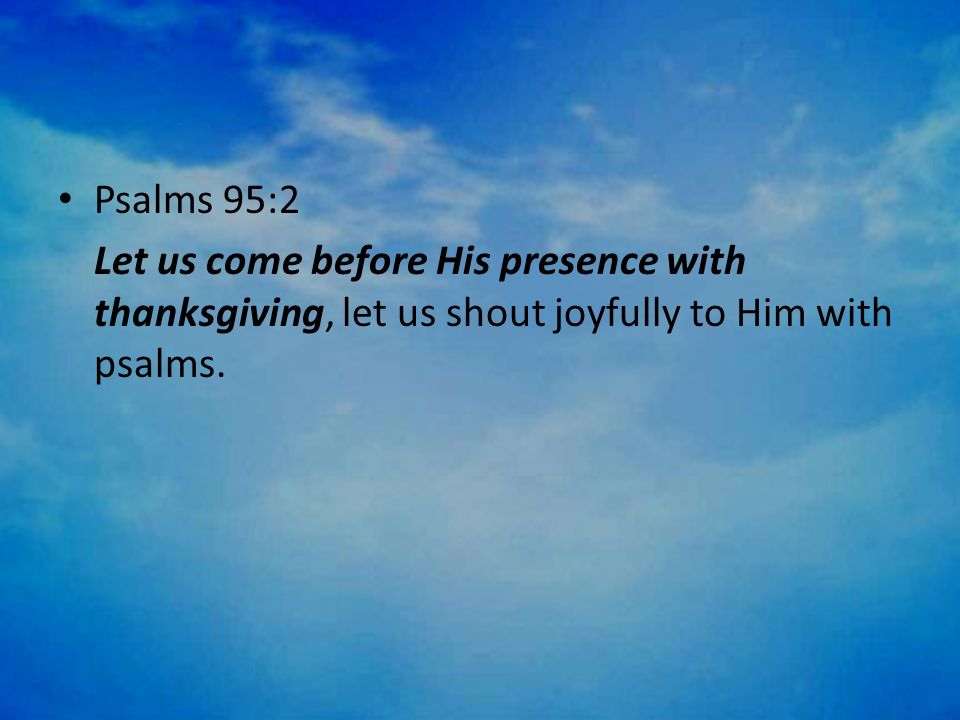 • Psalms 95:2
Let us come before His presence with thanksgiving, let us shout joyfully to Him with psalms.